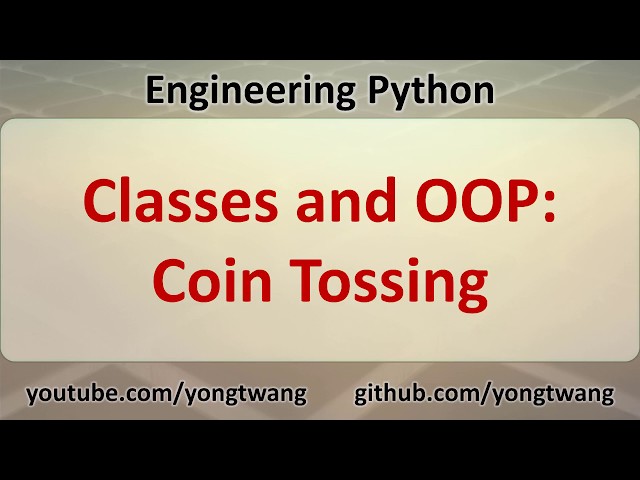 Engineering Python

Classes and OOP: Coin Tossing

youtube.com/yongtwang github.com/yongtwang